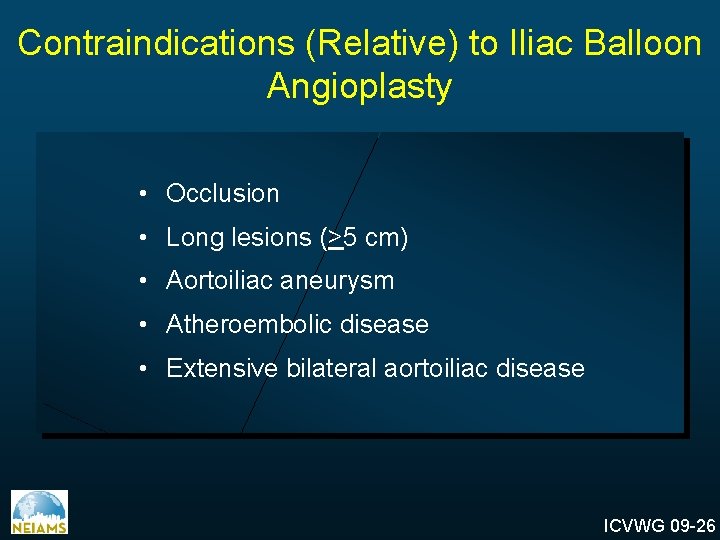 Contraindications (Relative) to Iliac Balloon Angioplasty

• Occlusion
• Long lesions ($\geq$5 cm)
• Aortoiliac aneurysm
• Atheroembolic disease
• Extensive bilateral aortoiliac disease

NEIAMS

ICVWG 09-26